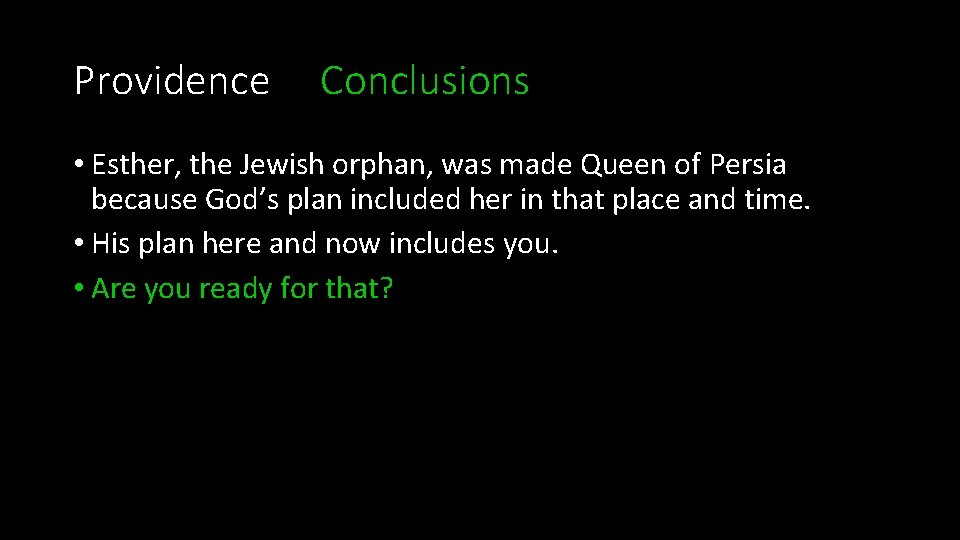 Providence Conclusions

• Esther, the Jewish orphan, was made Queen of Persia because God’s plan included her in that place and time.
• His plan here and now includes you.
• Are you ready for that?